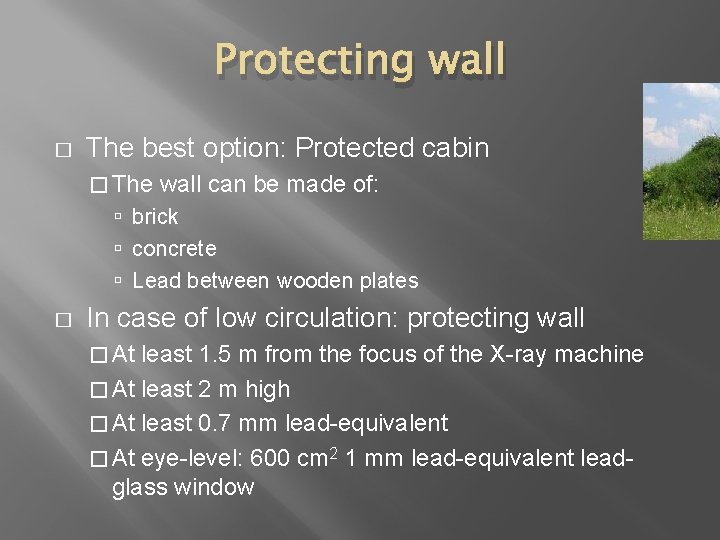 Protecting wall

□ The best option: Protected cabin

□ The wall can be made of:

▫ brick

▫ concrete

▫ Lead between wooden plates

□ In case of low circulation: protecting wall

□ At least 1.5 m from the focus of the X-ray machine

□ At least 2 m high

□ At least 0.7 mm lead-equivalent

□ At eye-level: 600 $cm^2$ 1 mm lead-equivalent lead-glass window